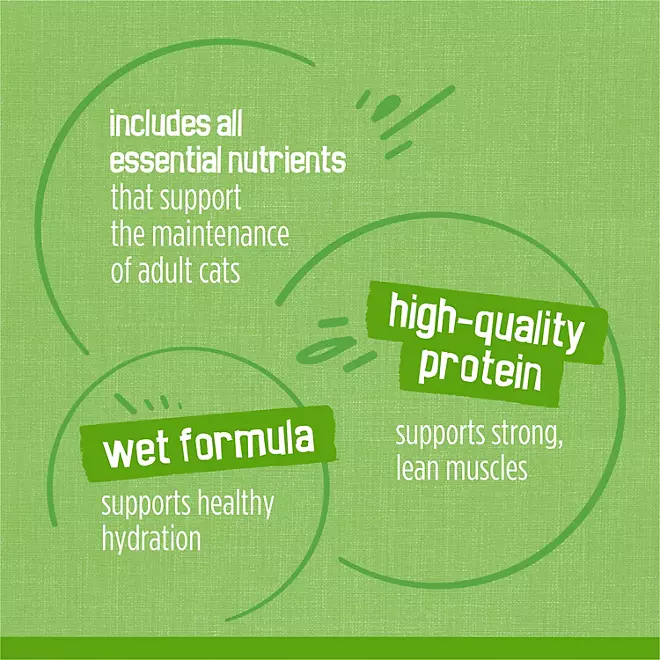 includes all essential nutrients that support the maintenance of adult cats

high-quality protein

supports strong, lean muscles

wet formula

supports healthy hydration